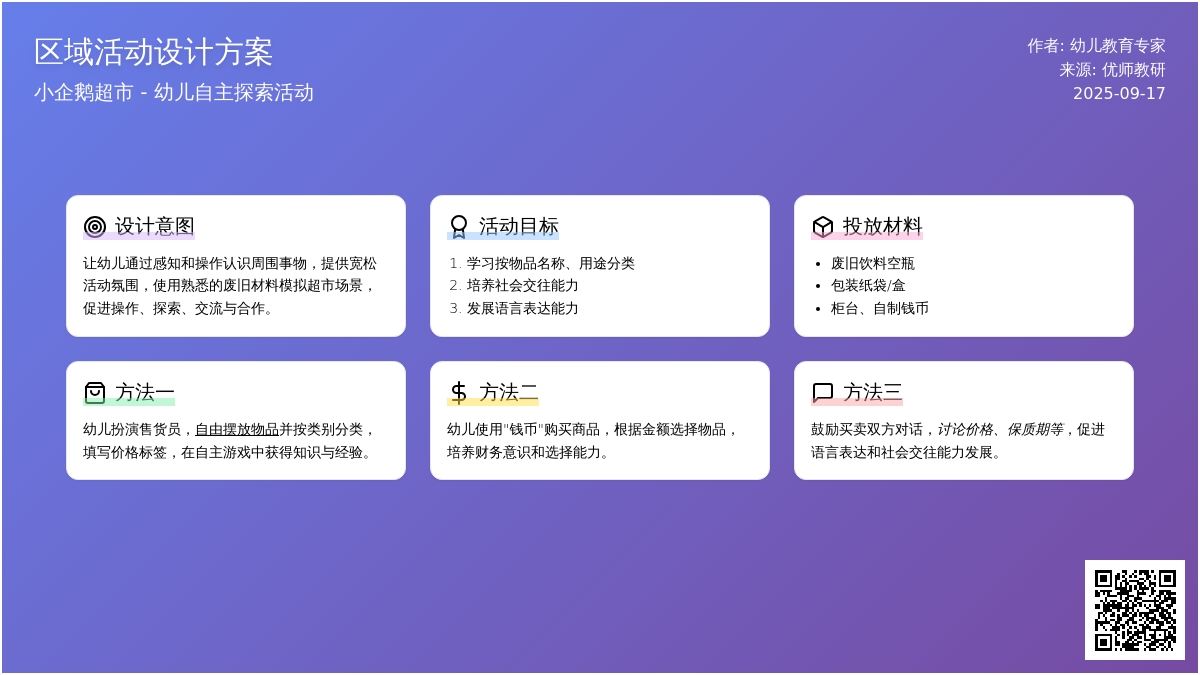 区域活动设计方案
小企鹅超市 - 幼儿自主探索活动

作者: 幼儿教育专家
来源: 优师教研
2025-09-17

设计意图
让幼儿通过感知和操作认识周围事物，提供宽松活动氛围，使用熟悉的废旧材料模拟超市场景，促进操作、探索、交流与合作。

活动目标
1. 学习按物品名称、用途分类
2. 培养社会交往能力
3. 发展语言表达能力

投放材料
• 废旧饮料空瓶
• 包装纸袋/盒
• 柜台、自制钱币

方法一
幼儿扮演售货员，自由摆放物品并按类别分类，填写价格标签，在自主游戏中获得知识与经验。

方法二
幼儿使用"钱币"购买商品，根据金额选择物品，培养财务意识和选择能力。

方法三
鼓励买卖双方对话，讨论价格、保质期等，促进语言表达和社会交往能力发展。